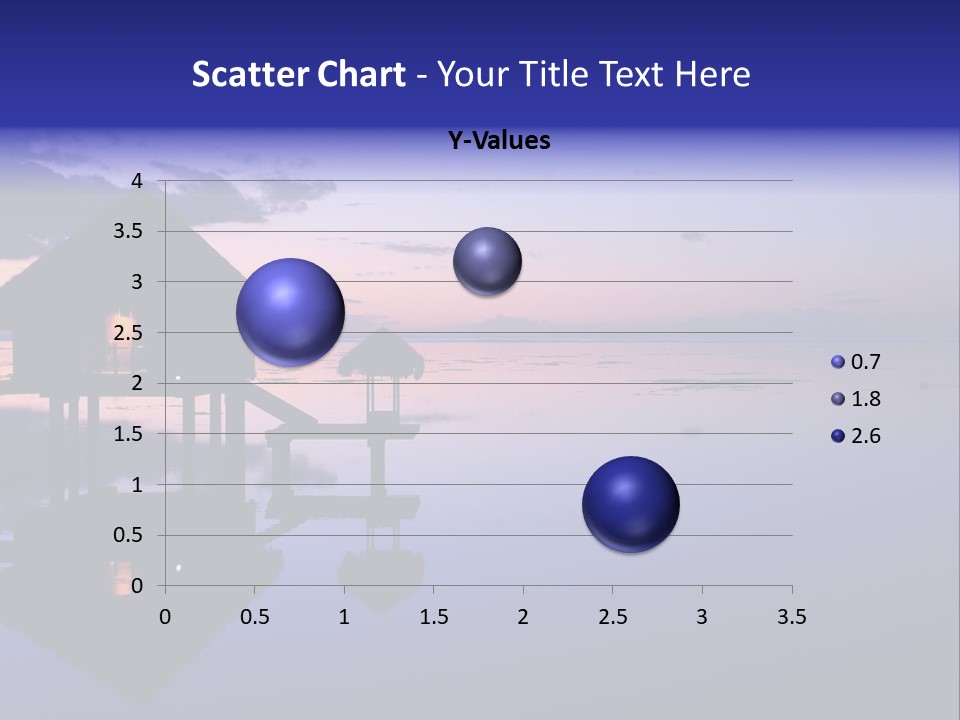 Scatter Chart - Your Title Text Here

Y-Values

4
3.5
3
2.5
2
1.5
1
0.5
0

0 0.5 1 1.5 2 2.5 3 3.5

0.7
1.8
2.6